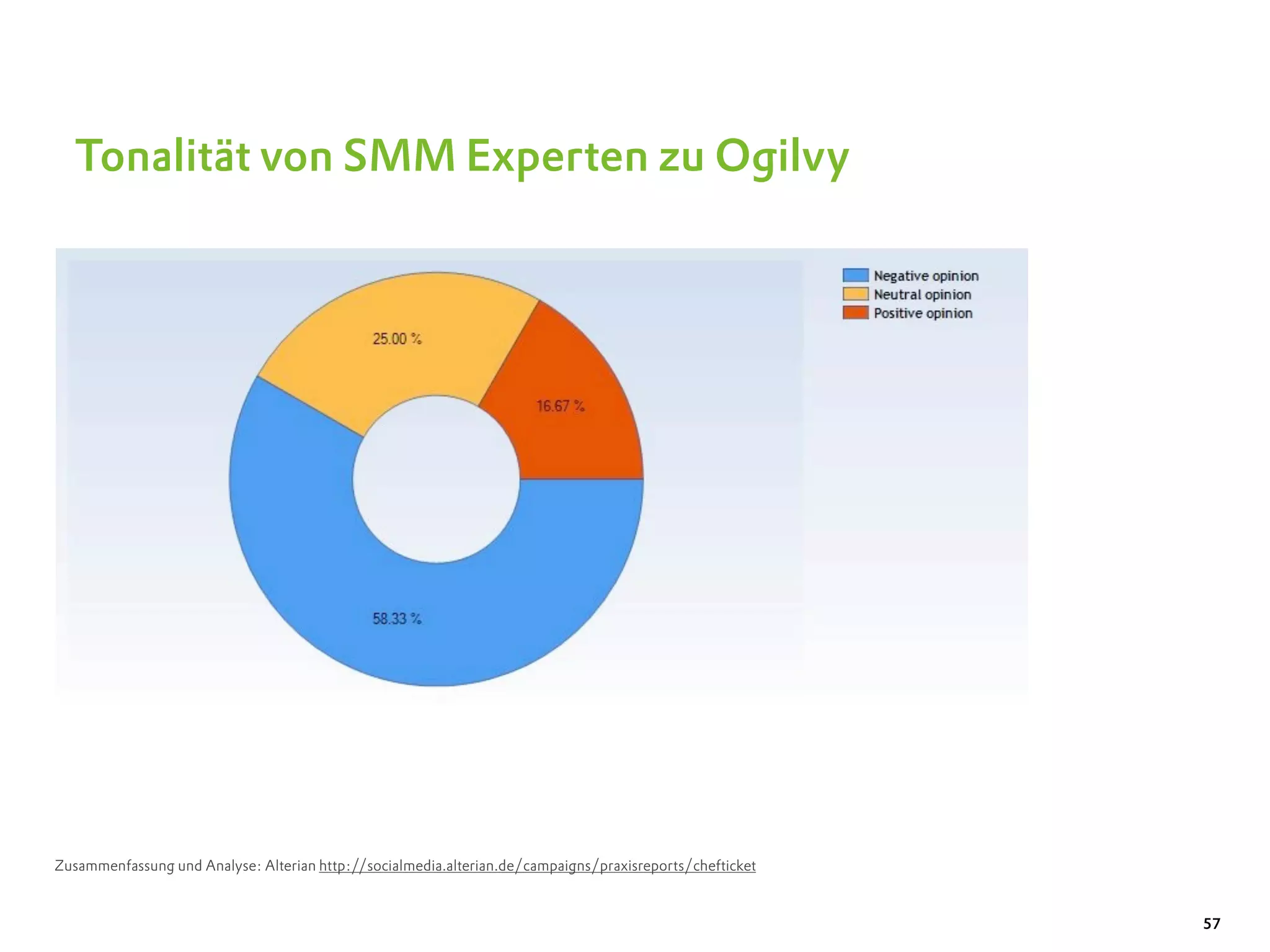 Tonalität von SMM Experten zu Ogilvy

Negative opinion
Neutral opinion
Positive opinion

25.00 %
16.67 %
58.33 %

Zusammenfassung und Analyse: Alterian http://socialmedia.alterian.de/campaigns/praxisreports/chefticket

57